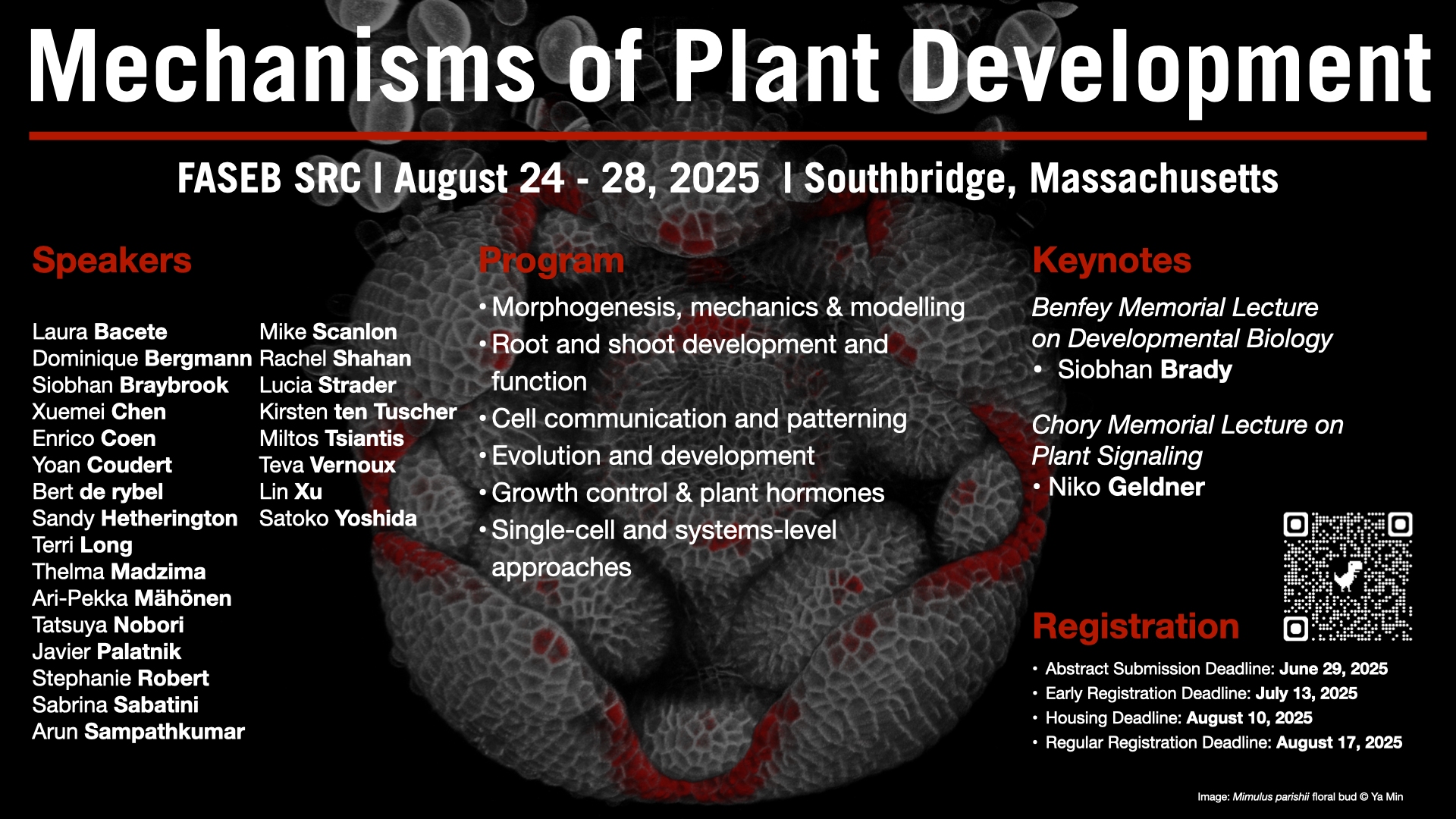 Mechanisms of Plant Development

FASEB SRC | August 24 - 28, 2025 | Southbridge, Massachusetts

Speakers

Laura Bacete
Dominique Bergmann
Siobhan Braybrook
Xuemei Chen
Enrico Coen
Yoan Coudert
Bert de rybel
Sandy Hetherington
Terri Long
Thelma Madzima
Ari-Pekka Mähönen
Tatsuya Nobori
Javier Palatnik
Stephanie Robert
Sabrina Sabatini
Arun Sampathkumar

Mike Scanlon
Rachel Shahan
Lucia Strader
Kirsten ten Tuscher
Miltos Tsiantis
Teva Vernoux
Lin Xu
Satoko Yoshida

Program

• Morphogenesis, mechanics & modelling
• Root and shoot development and function
• Cell communication and patterning
• Evolution and development
• Growth control & plant hormones
• Single-cell and systems-level approaches

Keynotes

Benfey Memorial Lecture on Developmental Biology
• Siobhan Brady

Chory Memorial Lecture on Plant Signaling
• Niko Geldner

Registration

• Abstract Submission Deadline: June 29, 2025
• Early Registration Deadline: July 13, 2025
• Housing Deadline: August 10, 2025
• Regular Registration Deadline: August 17, 2025

Image: Mimulus parishii floral bud © Ya Min